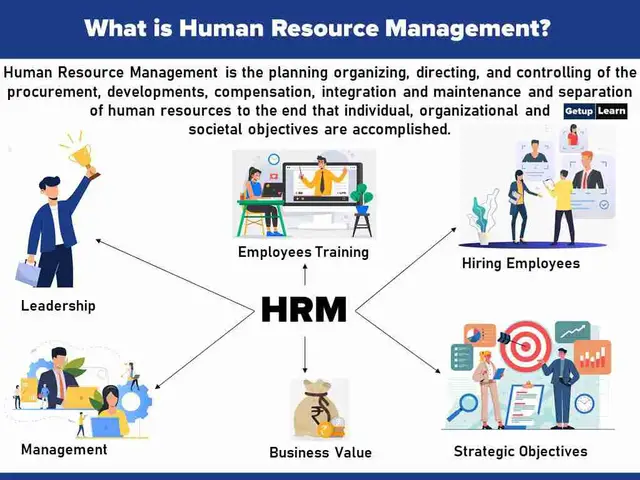 What is Human Resource Management?

Human Resource Management is the planning organizing, directing, and controlling of the procurement, developments, compensation, integration and maintenance and separation of human resources to the end that individual, organizational and societal objectives are accomplished.

Getup Learn

Employees Training

Hiring Employees

Leadership

HRM

Management

Business Value

Strategic Objectives